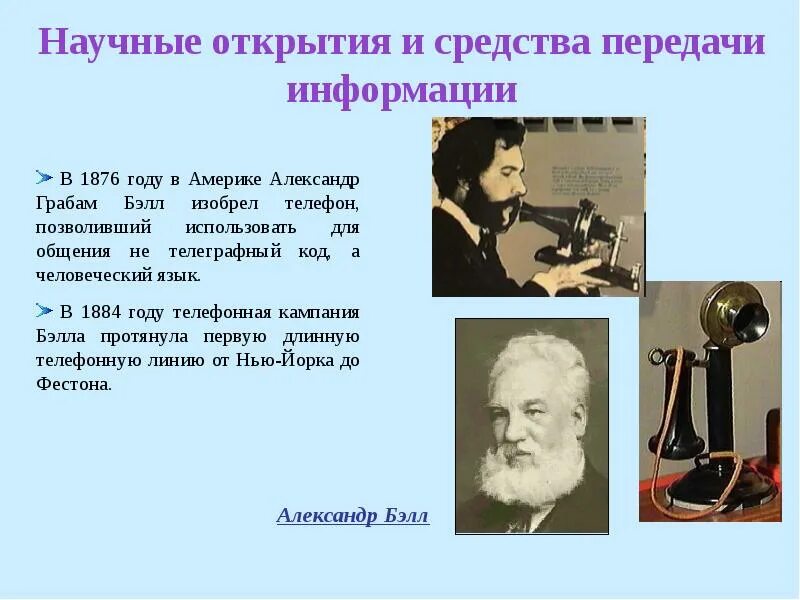 Научные открытия и средства передачи информации

В 1876 году в Америке Александр Грабам Бэлл изобрел телефон, позволивший использовать для общения не телеграфный код, а человеческий язык.

В 1884 году телефонная кампания Бэлла протянула первую длинную телефонную линию от Нью-Йорка до Фестона.

Александр Бэлл